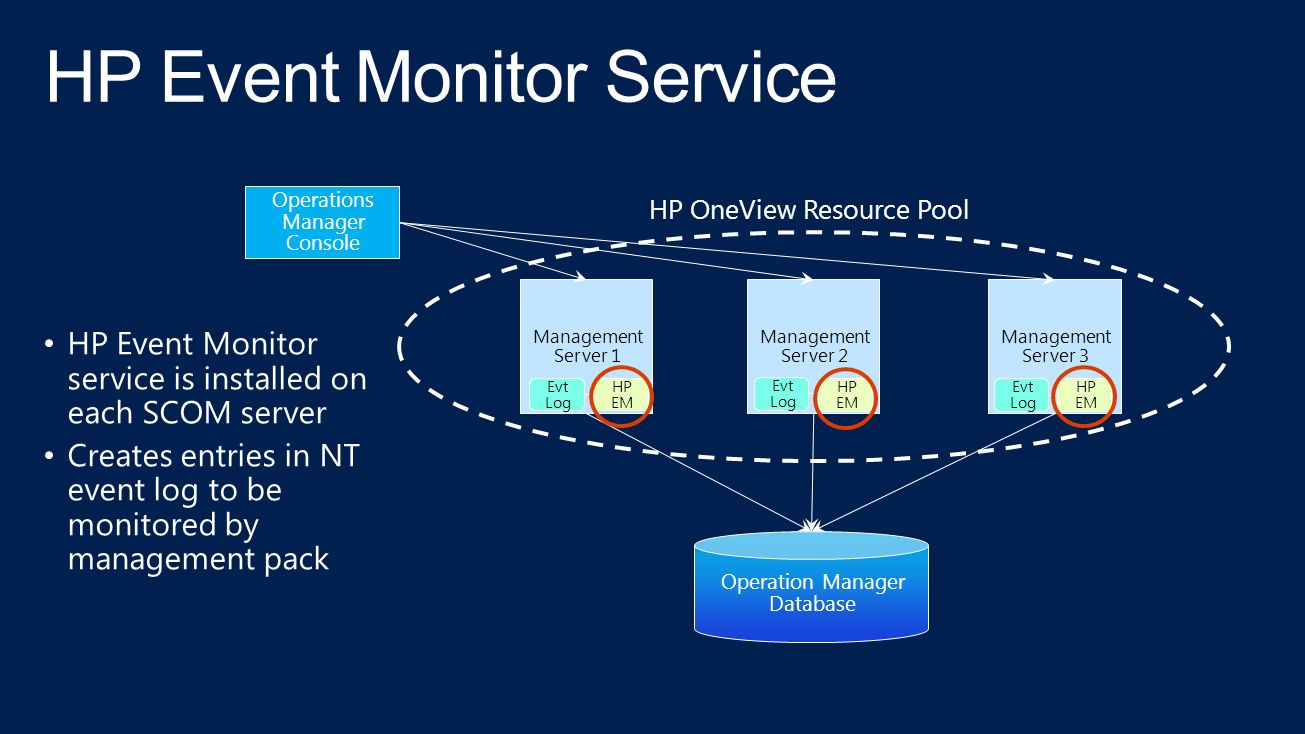 HP Event Monitor Service

• HP Event Monitor service is installed on each SCOM server
• Creates entries in NT event log to be monitored by management pack

Operations Manager Console

HP OneView Resource Pool

Management Server 1
Evt Log
HP EM

Management Server 2
Evt Log
HP EM

Management Server 3
Evt Log
HP EM

Operation Manager Database